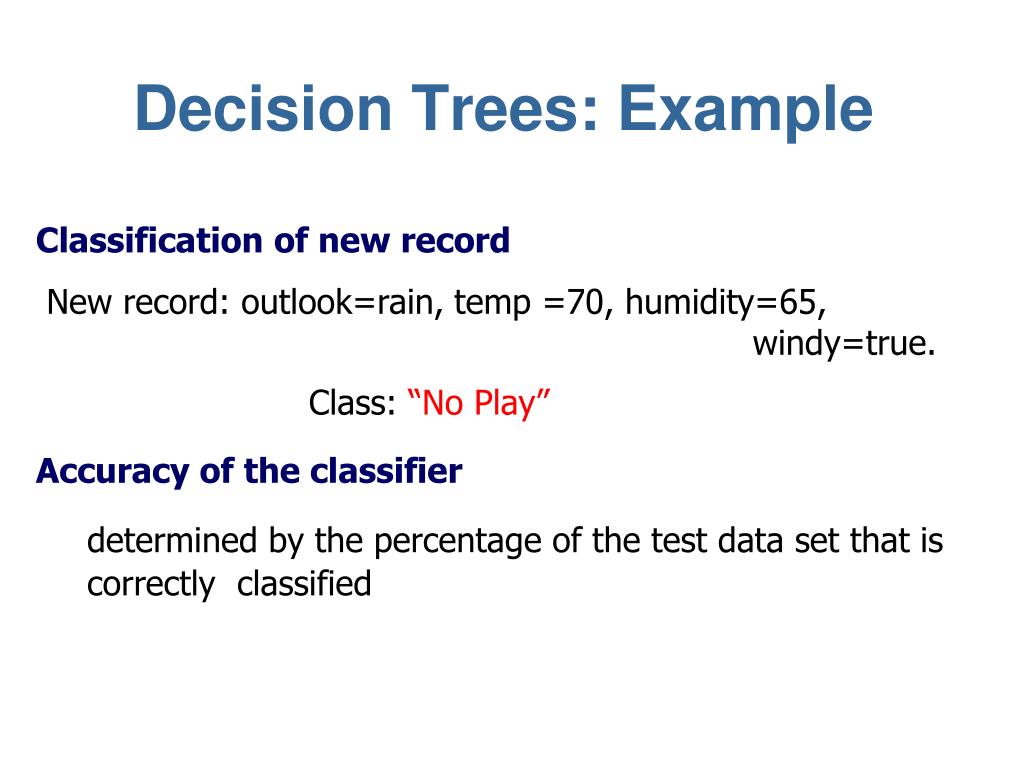 Decision Trees: Example

Classification of new record

New record: outlook=rain, temp =70, humidity=65, windy=true.

Class: “No Play”

Accuracy of the classifier

determined by the percentage of the test data set that is correctly classified